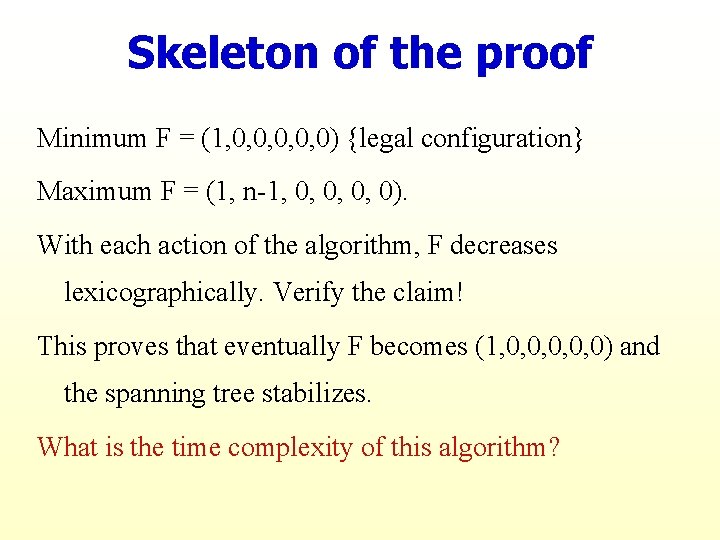 Skeleton of the proof

Minimum F = (1,0,0,0,0,0) {legal configuration}

Maximum F = (1, n-1, 0, 0, 0, 0).

With each action of the algorithm, F decreases lexicographically. Verify the claim!

This proves that eventually F becomes (1,0,0,0,0,0) and the spanning tree stabilizes.

What is the time complexity of this algorithm?